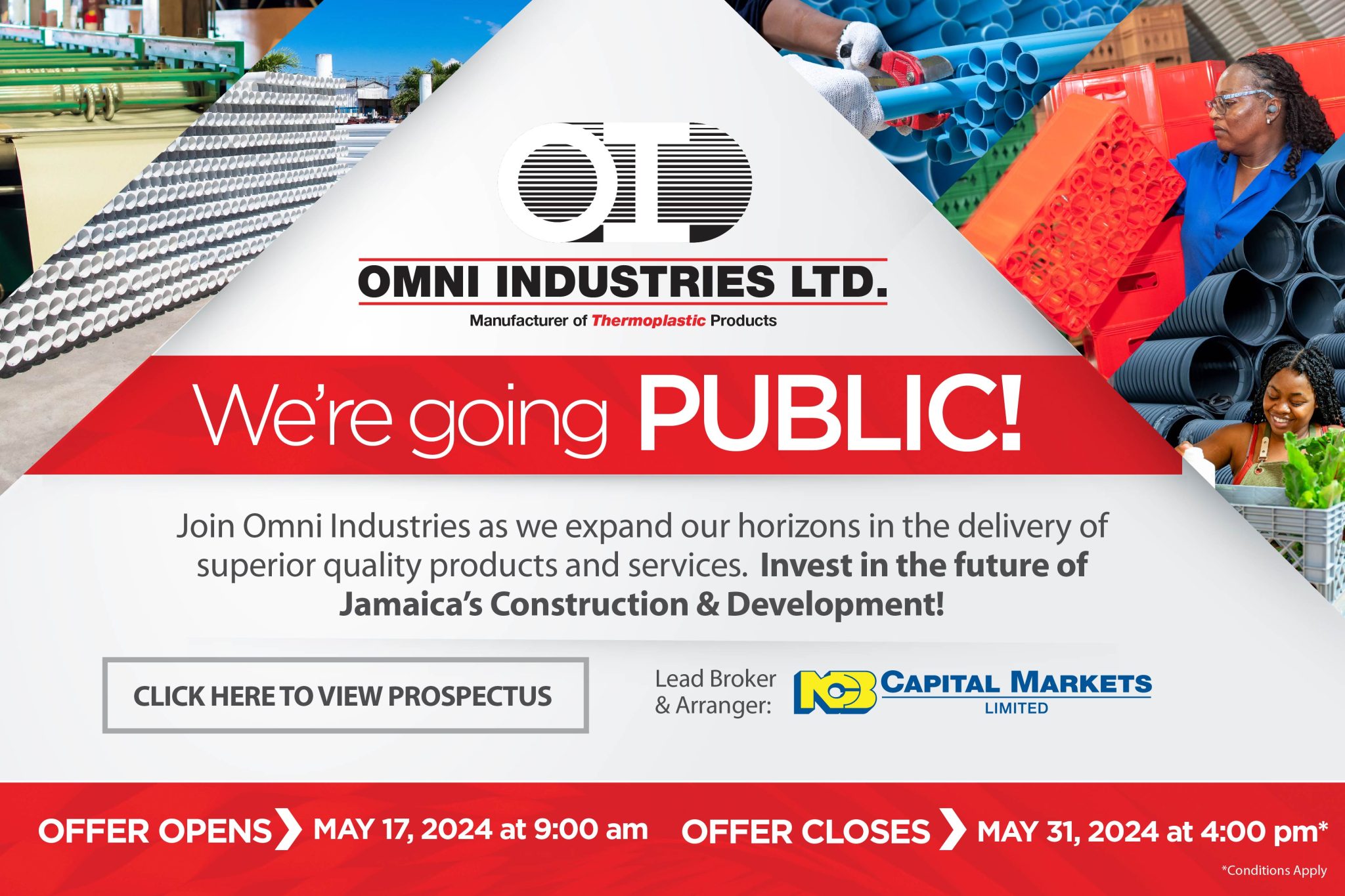 OIL

OMNI INDUSTRIES LTD.

Manufacturer of Thermoplastic Products

We're going PUBLIC!

Join Omni Industries as we expand our horizons in the delivery of superior quality products and services. Invest in the future of Jamaica's Construction & Development!

CLICK HERE TO VIEW PROSPECTUS

Lead Broker & Arranger: NCB CAPITAL MARKETS LIMITED

OFFER OPENS MAY 17, 2024 at 9:00 am OFFER CLOSES MAY 31, 2024 at 4:00 pm*

*Conditions Apply